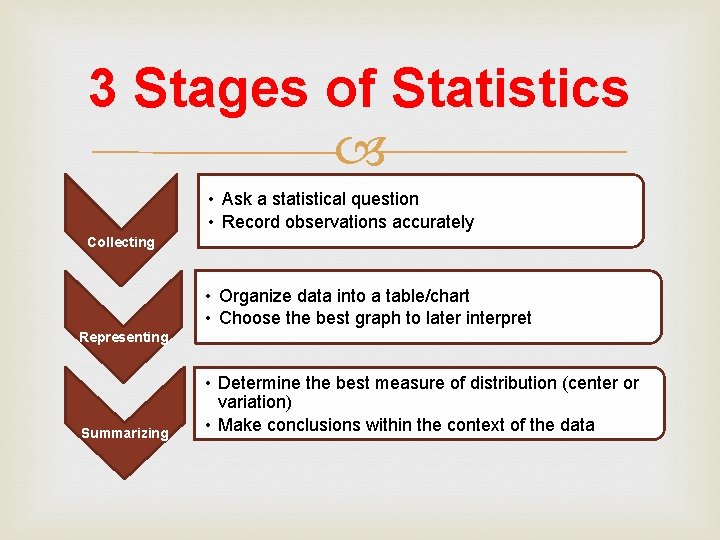 3 Stages of Statistics

Collecting

• Ask a statistical question
• Record observations accurately

Representing

• Organize data into a table/chart
• Choose the best graph to later interpret

Summarizing

• Determine the best measure of distribution (center or variation)
• Make conclusions within the context of the data